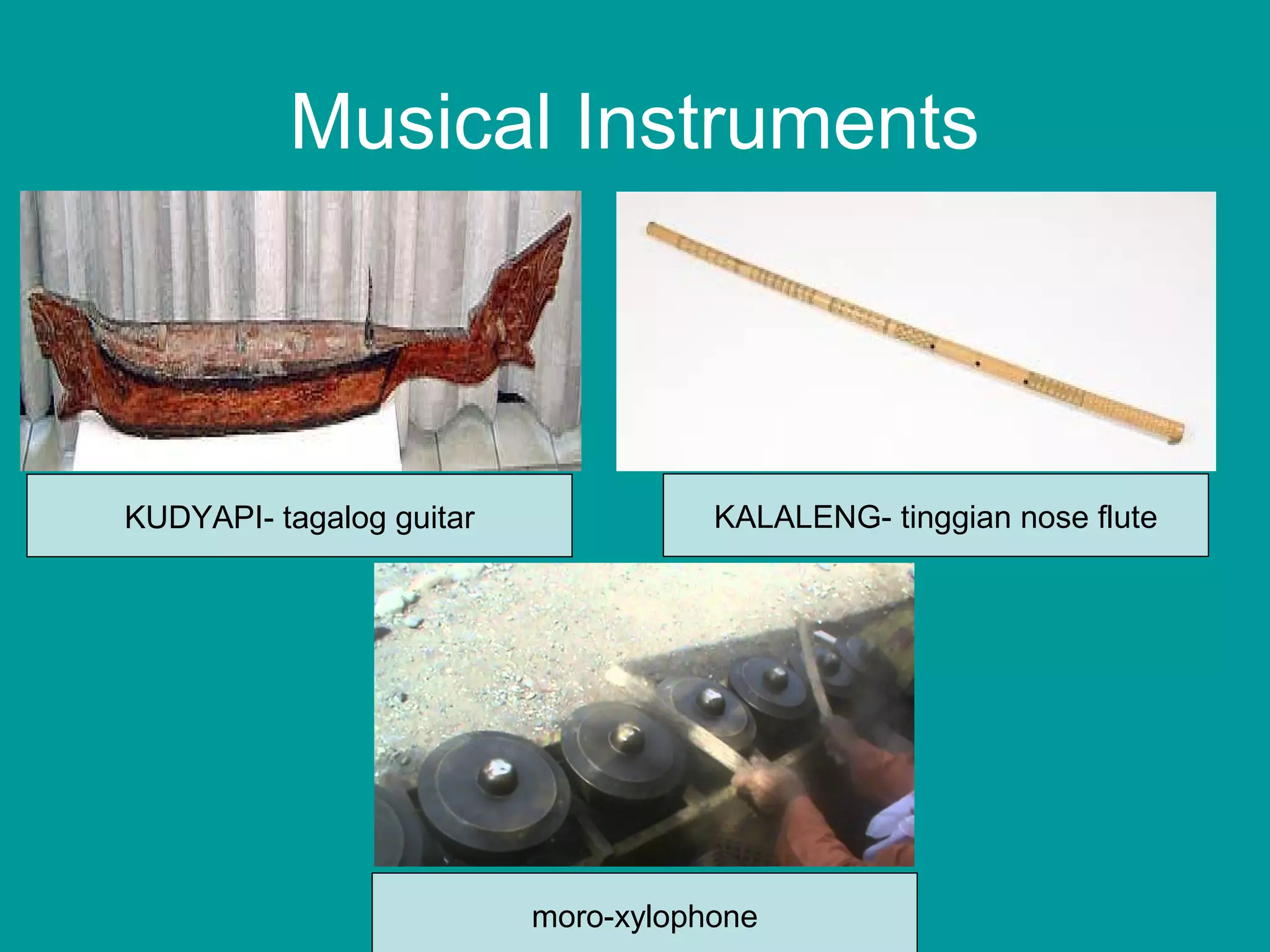 Musical Instruments

KUDYAPI- tagalog guitar

KALALENG- tinggian nose flute

moro-xylophone